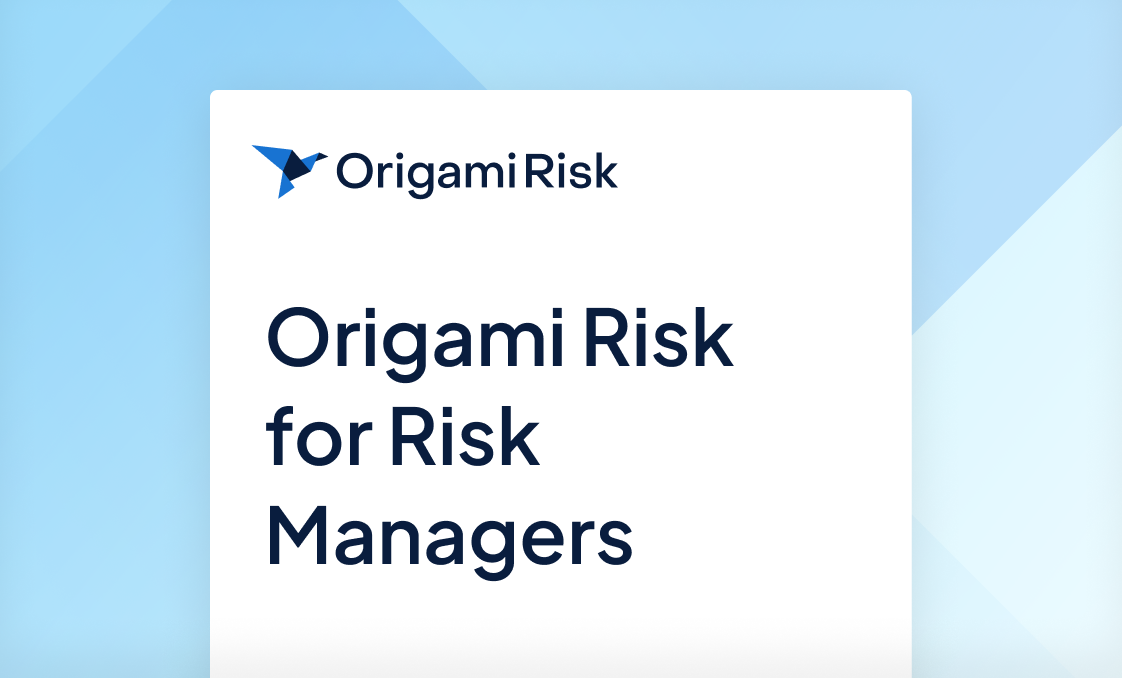 Origami Risk

Origami Risk for Risk Managers